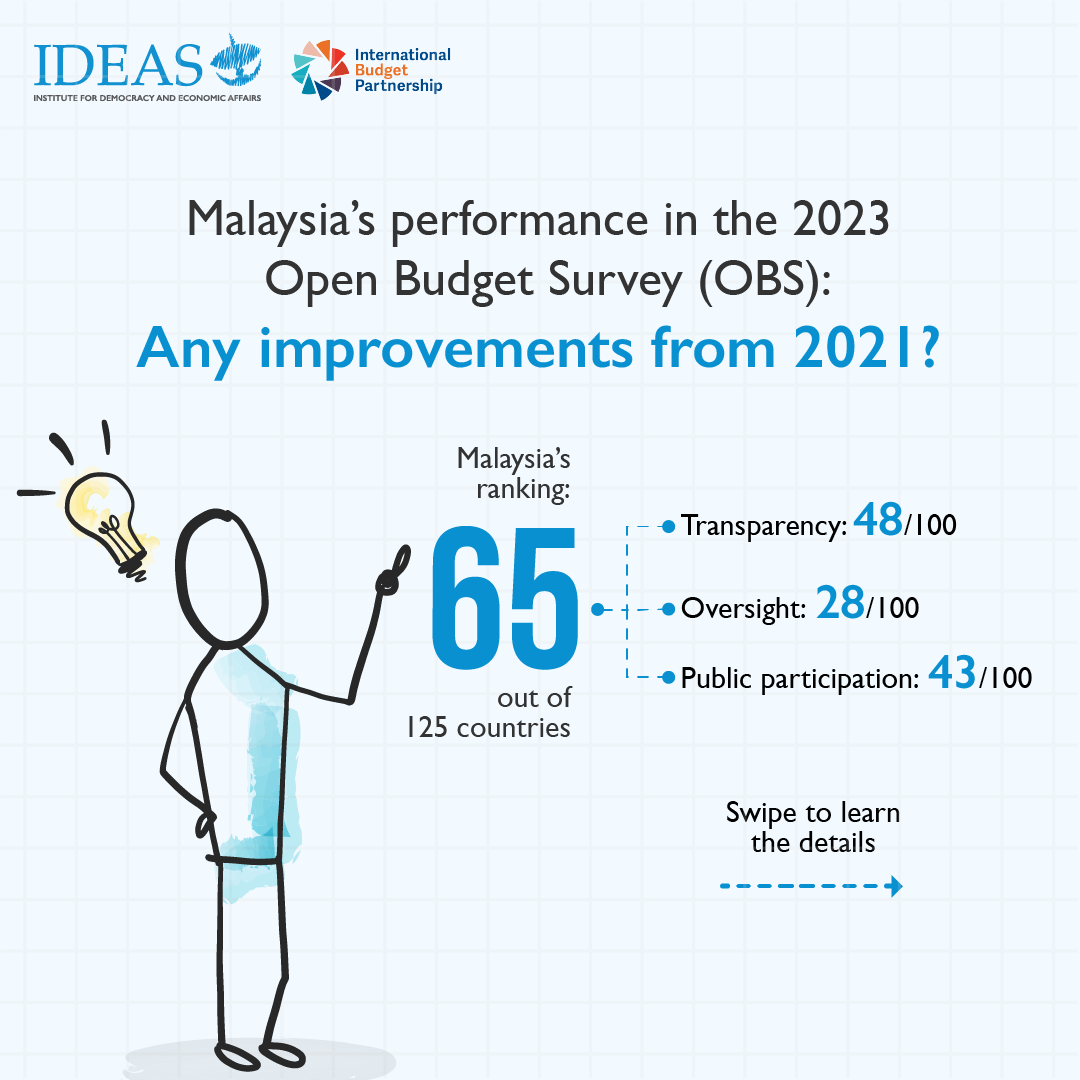 IDEAS
INSTITUTE FOR DEMOCRACY AND ECONOMIC AFFAIRS

International Budget Partnership

Malaysia's performance in the 2023 Open Budget Survey (OBS):

Any improvements from 2021?

Malaysia's ranking:

65

out of 125 countries

Transparency: 48/100

Oversight: 28/100

Public participation: 43/100

Swipe to learn the details